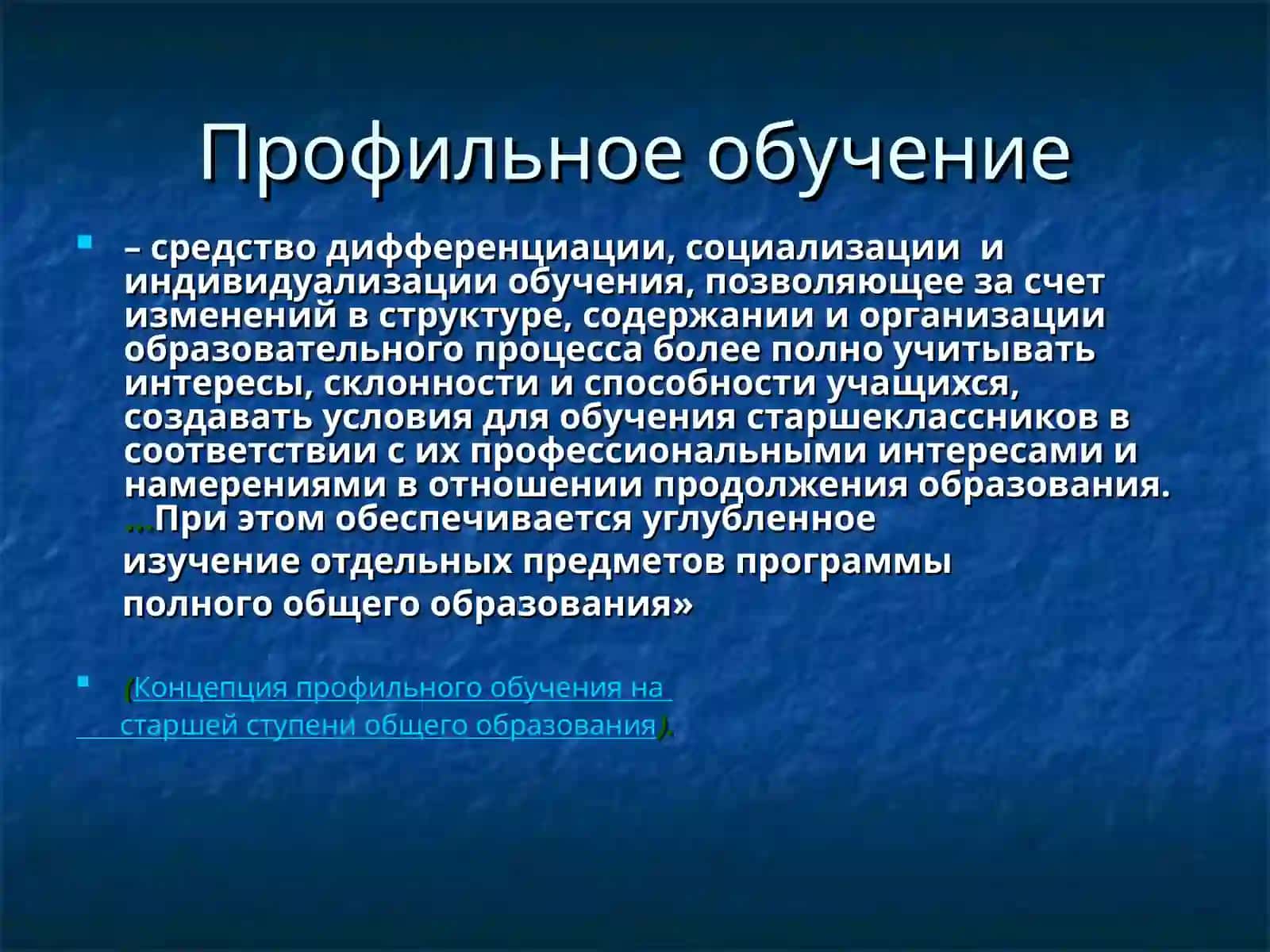 Профильное обучение

– средство дифференциации, социализации и индивидуализации обучения, позволяющее за счет изменений в структуре, содержании и организации образовательного процесса более полно учитывать интересы, склонности и способности учащихся, создавать условия для обучения старшеклассников в соответствии с их профессиональными интересами и намерениями в отношении продолжения образования. …При этом обеспечивается углубленное изучение отдельных предметов программы полного общего образования»

(Концепция профильного обучения на старшей ступени общего образования).